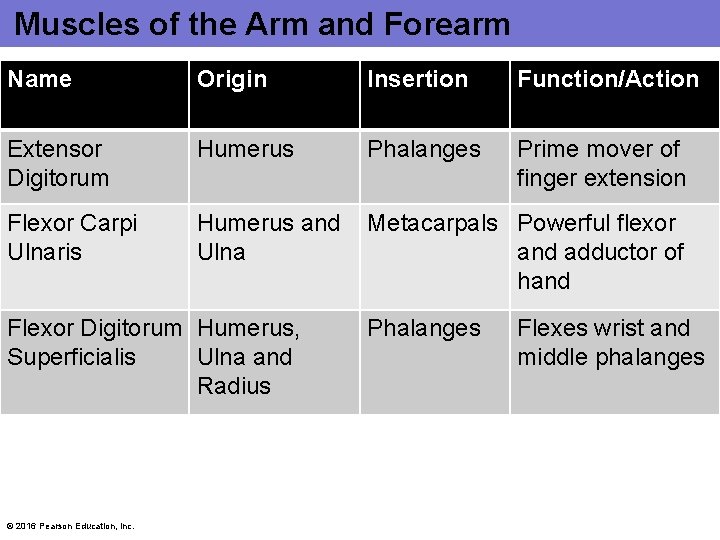 Muscles of the Arm and Forearm

| Name | Origin | Insertion | Function/Action |
|---|---|---|---|
| Extensor Digitorum | Humerus | Phalanges | Prime mover of finger extension |
| Flexor Carpi Ulnaris | Humerus and Ulna | Metacarpals | Powerful flexor and adductor of hand |
| Flexor Digitorum Superficialis | Humerus, Ulna and Radius | Phalanges | Flexes wrist and middle phalanges |

© 2016 Pearson Education, Inc.